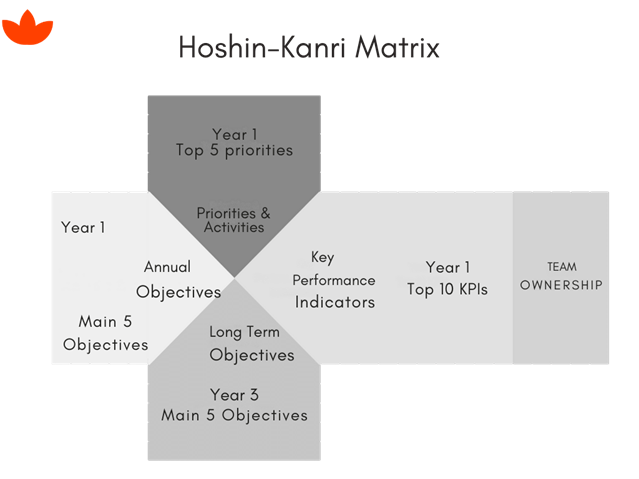 Hoshin-Kanri Matrix

Year 1
Top 5 priorities

Priorities & Activities

Year 1

Annual
Objectives

Main 5
Objectives

Key
Performance
Indicators

Year 1
Top 10 KPIs

TEAM
OWNERSHIP

Long Term
Objectives

Year 3
Main 5 Objectives